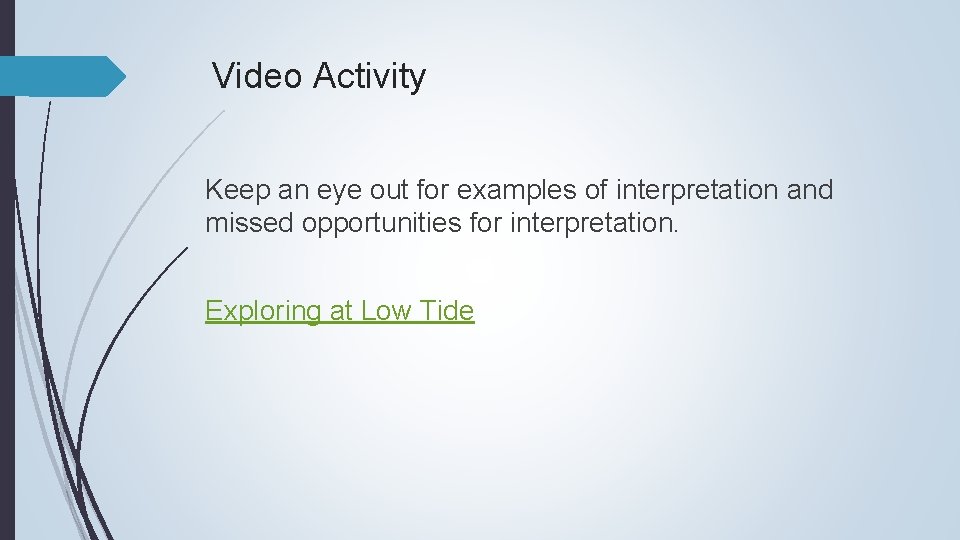 Video Activity

Keep an eye out for examples of interpretation and missed opportunities for interpretation.

Exploring at Low Tide